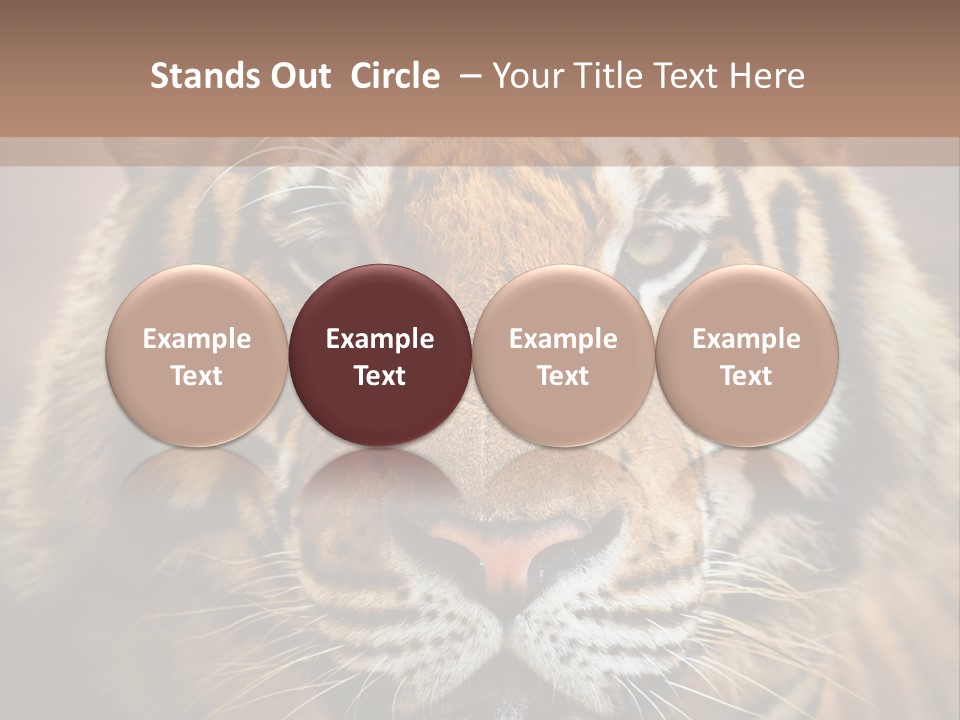 Stands Out Circle – Your Title Text Here

Example Text

Example Text

Example Text

Example Text